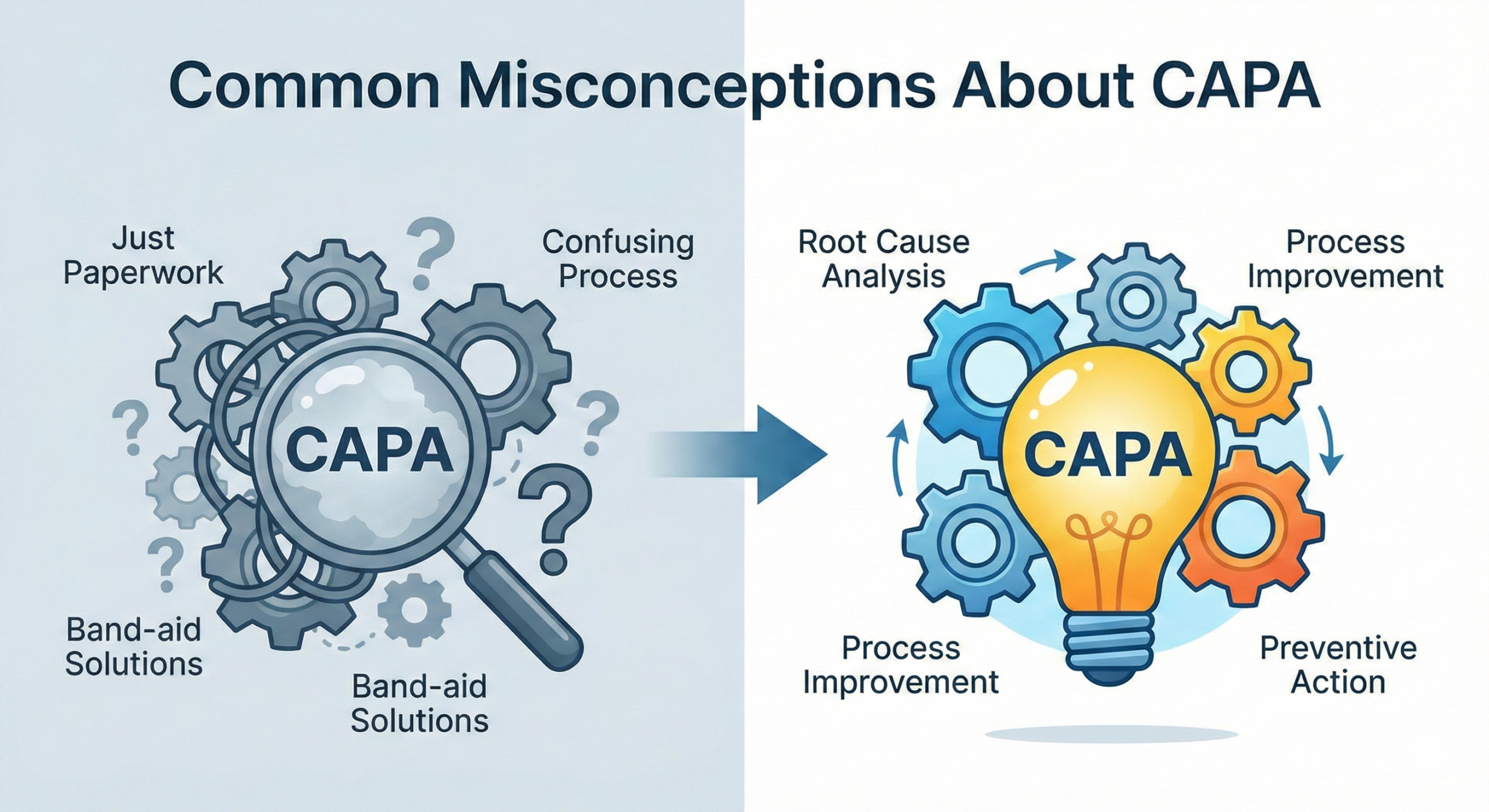 Common Misconceptions About CAPA

Just Paperwork

Confusing Process

CAPA

Band-aid Solutions

Band-aid Solutions

Root Cause Analysis

Process Improvement

CAPA

Process Improvement

Preventive Action